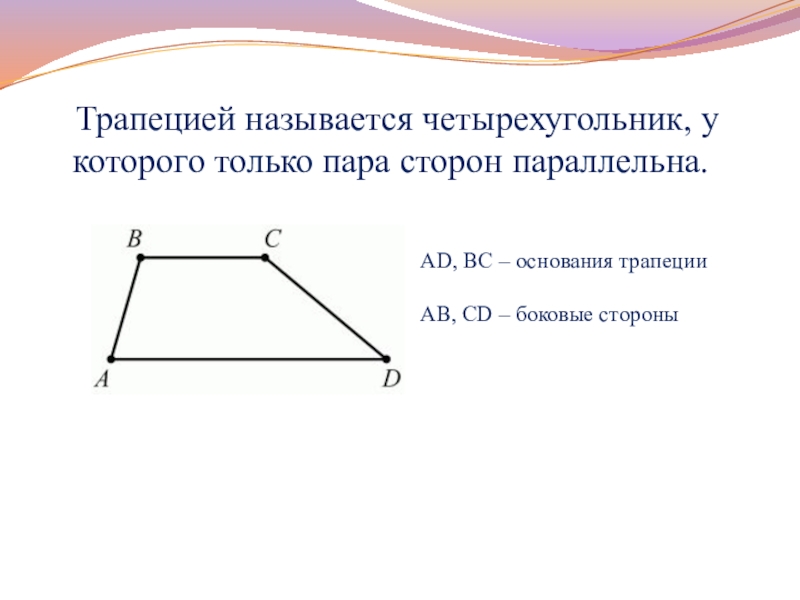 Трапецией называется четырехугольник, у которого только пара сторон параллельна.

B C

A D

AD, BC – основания трапеции

AB, CD – боковые стороны